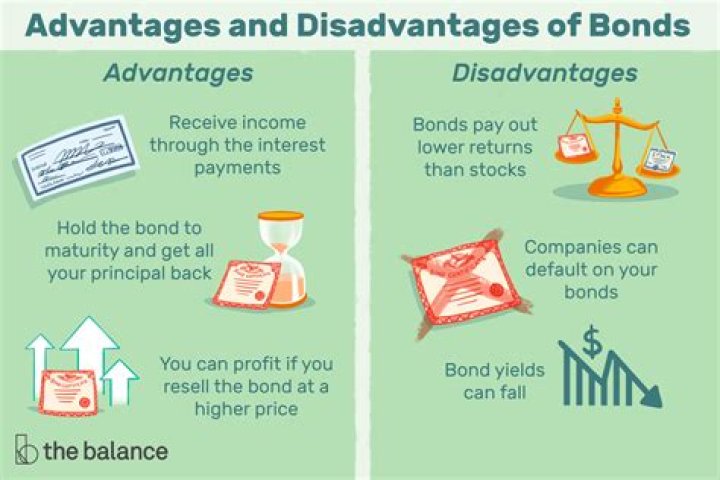 Advantages and Disadvantages of Bonds

Advantages

Receive income through the interest payments

Hold the bond to maturity and get all your principal back

You can profit if you resell the bond at a higher price

Disadvantages

Bonds pay out lower returns than stocks

Companies can default on your bonds

Bond yields can fall

$

the balance